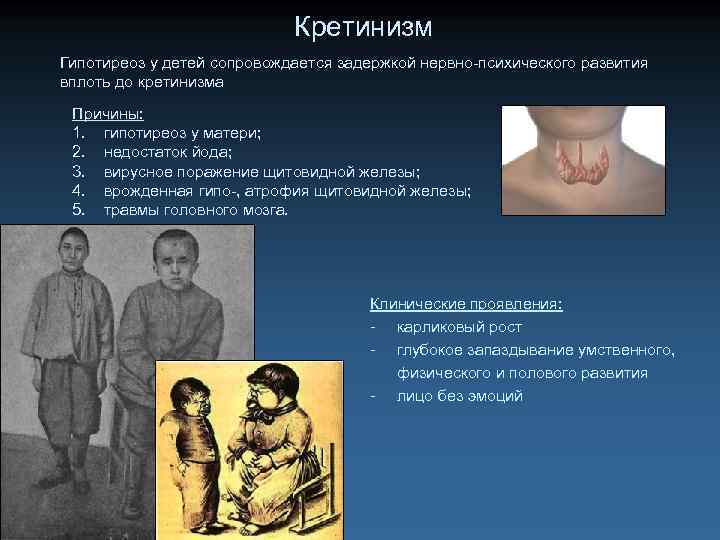 Кретинизм

Гипотиреоз у детей сопровождается задержкой нервно-психического развития вплоть до кретинизма

Причины:
1. гипотиреоз у матери;
2. недостаток йода;
3. вирусное поражение щитовидной железы;
4. врожденная гипо-, атрофия щитовидной железы;
5. травмы головного мозга.

Клинические проявления:
- карликовый рост
- глубокое запаздывание умственного, физического и полового развития
- лицо без эмоций